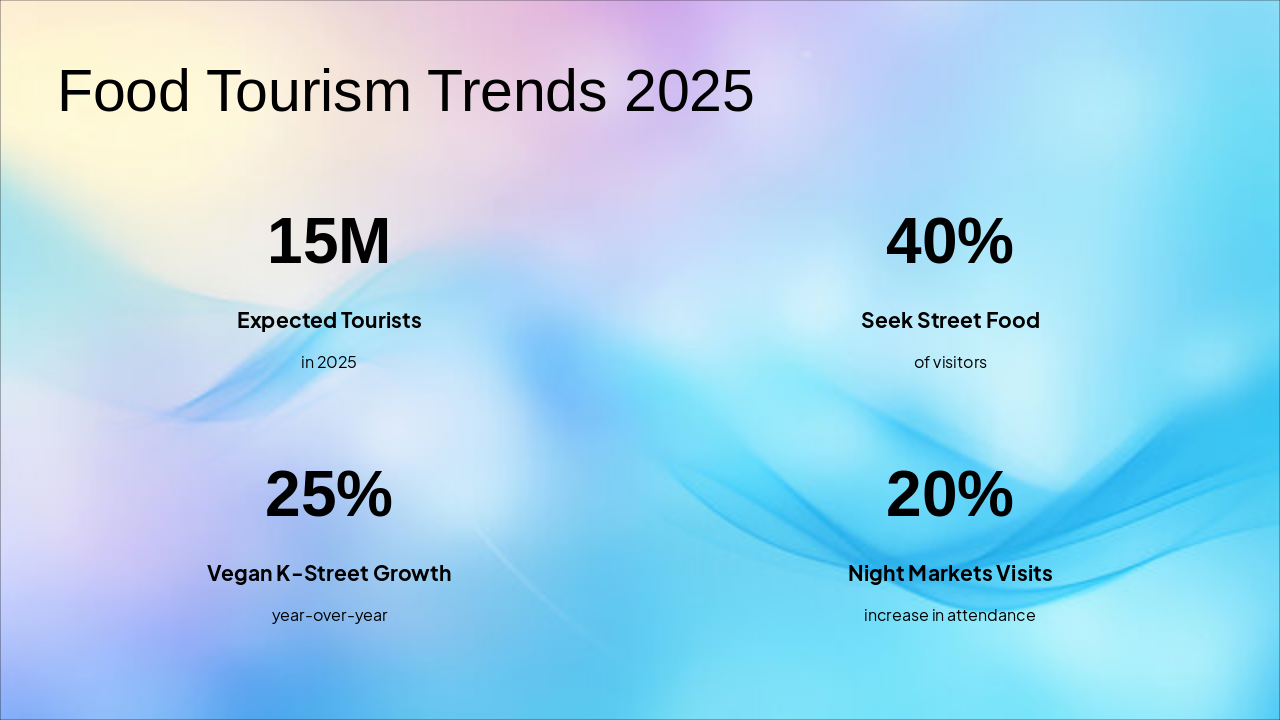 Food Tourism Trends 2025

15M

Expected Tourists

in 2025

40%

Seek Street Food

of visitors

25%

Vegan K-Street Growth

year-over-year

20%

Night Markets Visits

increase in attendance